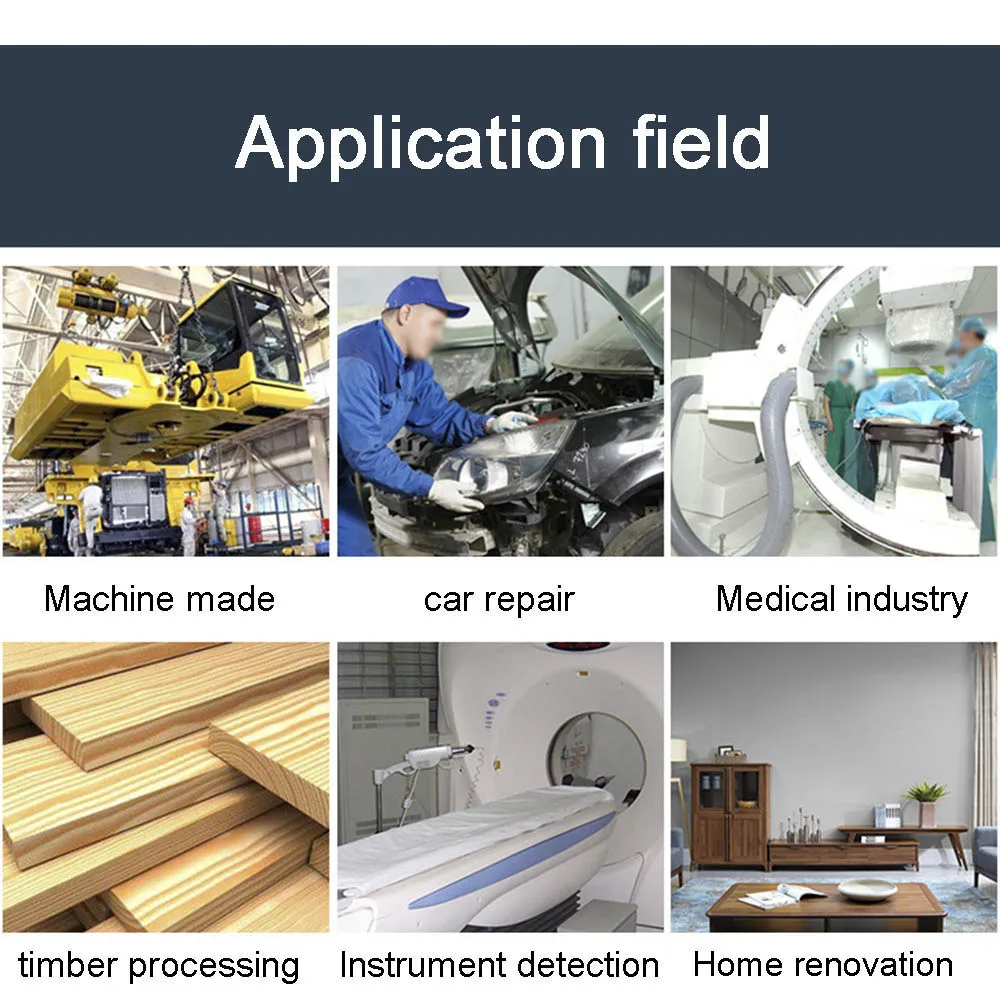 Application field

Machine made

car repair

Medical industry

timber processing

Instrument detection

Home renovation